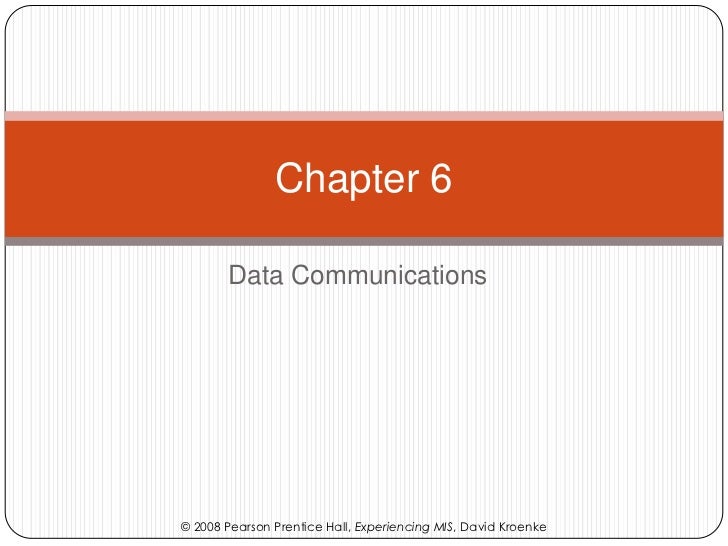 Chapter 6

Data Communications

© 2008 Pearson Prentice Hall, Experiencing MIS, David Kroenke